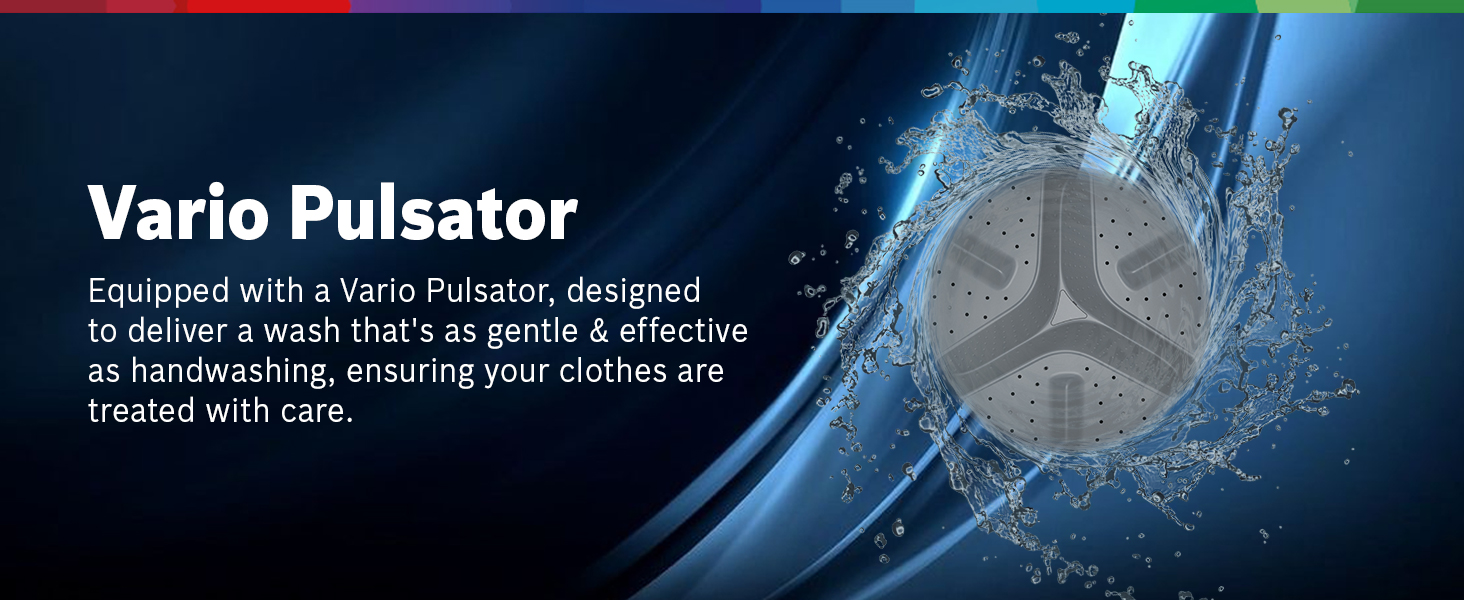 Vario Pulsator

Equipped with a Vario Pulsator, designed to deliver a wash that's as gentle & effective as handwashing, ensuring your clothes are treated with care.